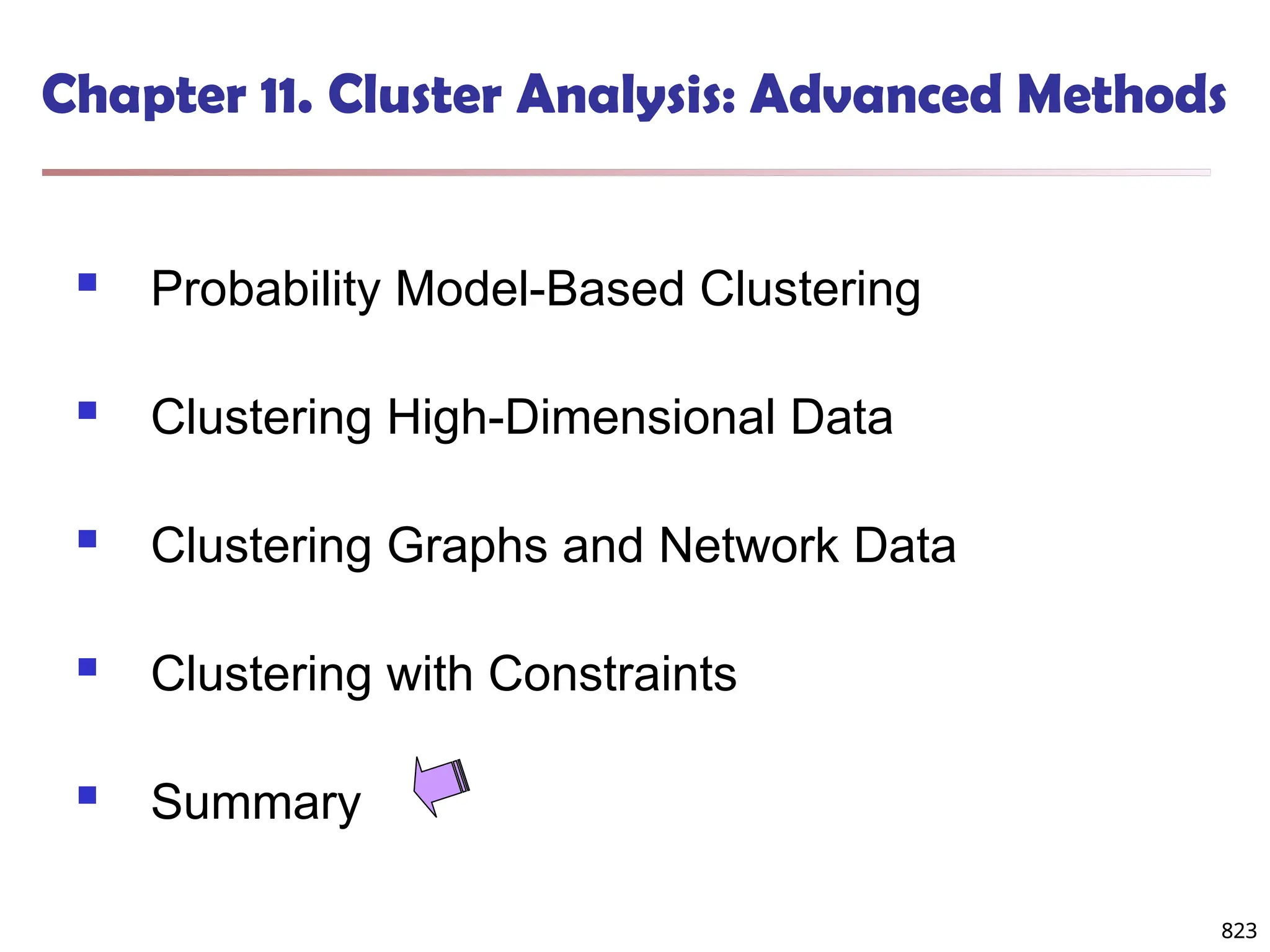 Chapter 11. Cluster Analysis: Advanced Methods

- Probability Model-Based Clustering
- Clustering High-Dimensional Data
- Clustering Graphs and Network Data
- Clustering with Constraints
- Summary

823